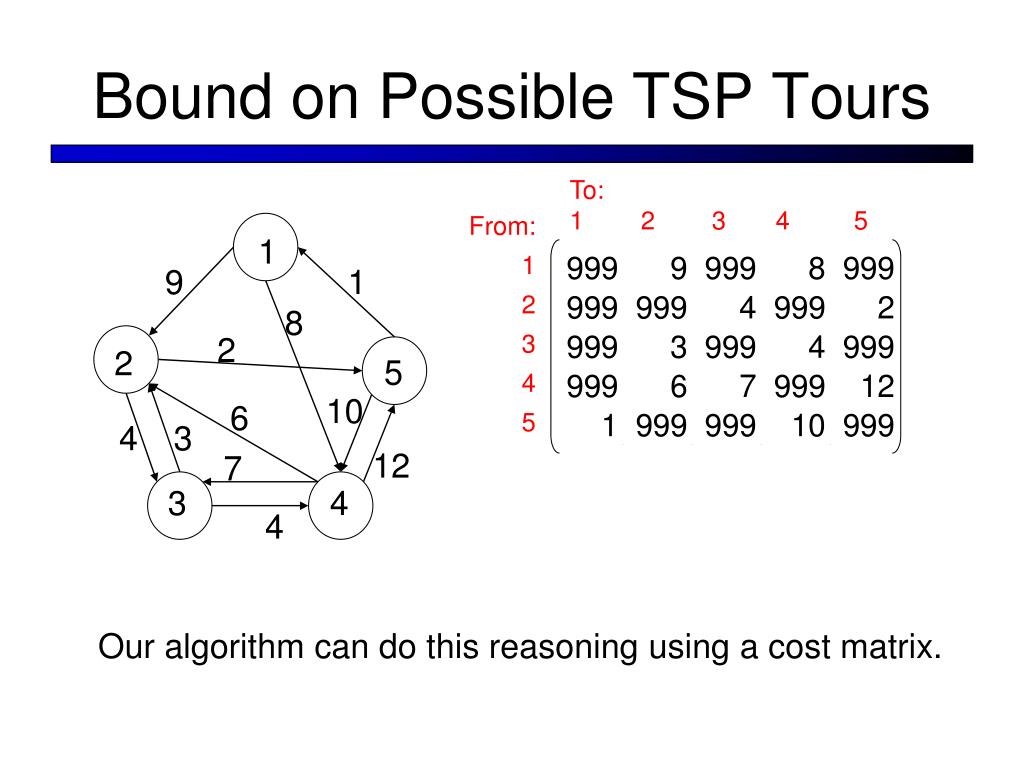 Bound on Possible TSP Tours

1
9
1
8
2
2
5
6
10
4
3
7
12
3
4
4

To:

| From: | 1 | 2 | 3 | 4 | 5 |
|---|---|---|---|---|---|
| 1 | 999 | 9 | 999 | 8 | 999 |
| 2 | 999 | 999 | 4 | 999 | 2 |
| 3 | 999 | 3 | 999 | 4 | 999 |
| 4 | 999 | 6 | 7 | 999 | 12 |
| 5 | 1 | 999 | 999 | 10 | 999 |

Our algorithm can do this reasoning using a cost matrix.